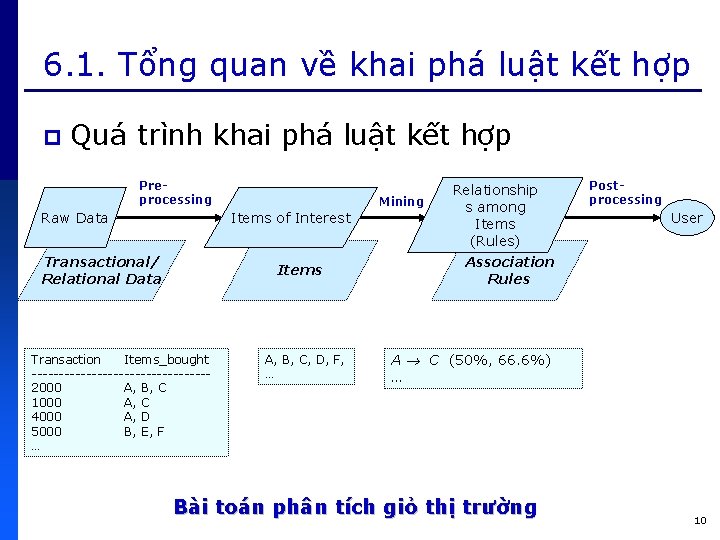 6.1. Tổng quan về khai phá luật kết hợp

Quá trình khai phá luật kết hợp

Raw Data

Pre-processing

Items of Interest

Mining

Relationships among Items (Rules)

Post-processing

User

Transactional/ Relational Data

Items

Association Rules

| Transaction | Items_bought |
|---|---|
| 2000 | A, B, C |
| 1000 | A, C |
| 4000 | A, D |
| 5000 | B, E, F |
| … | |

A, B, C, D, F, …

$A \rightarrow C$ (50%, 66.6%)
…

Bài toán phân tích giỏ thị trường

10